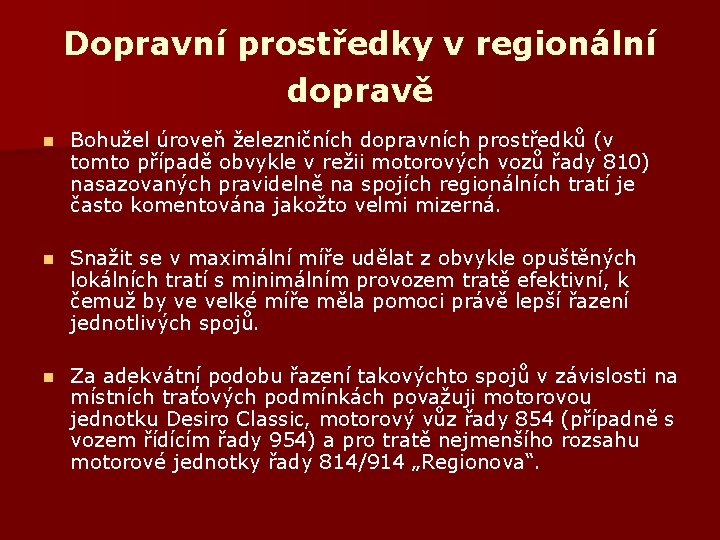 Dopravní prostředky v regionální dopravě

Bohužel úroveň železničních dopravních prostředků (v tomto případě obvykle v režii motorových vozů řady 810) nasazovaných pravidelně na spojích regionálních tratí je často komentována jakožto velmi mizerná.

Snažit se v maximální míře udělat z obvykle opuštěných lokálních tratí s minimálním provozem tratě efektivní, k čemuž by ve velké míře měla pomoci právě lepší řazení jednotlivých spojů.

Za adekvátní podobu řazení takovýchto spojů v závislosti na místních traťových podmínkách považuji motorovou jednotku Desiro Classic, motorový vůz řady 854 (případně s vozem řídícím řady 954) a pro tratě nejmenšího rozsahu motorové jednotky řady 814/914 „Regionova“.